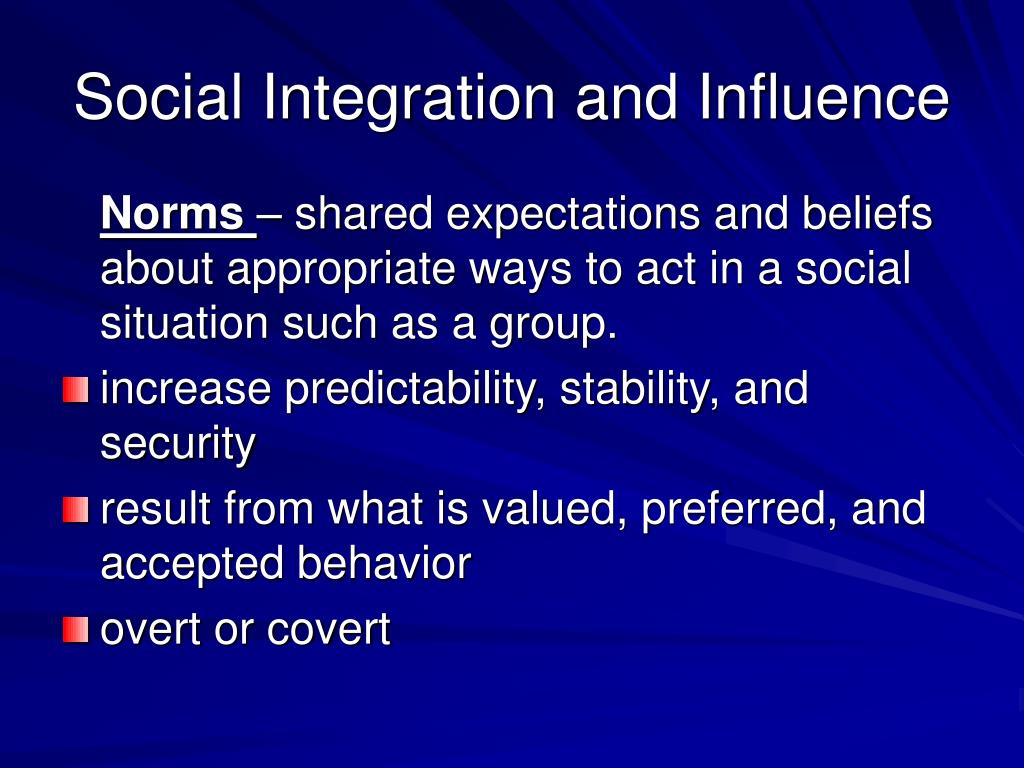 Social Integration and Influence

Norms – shared expectations and beliefs about appropriate ways to act in a social situation such as a group.

increase predictability, stability, and security

result from what is valued, preferred, and accepted behavior

overt or covert